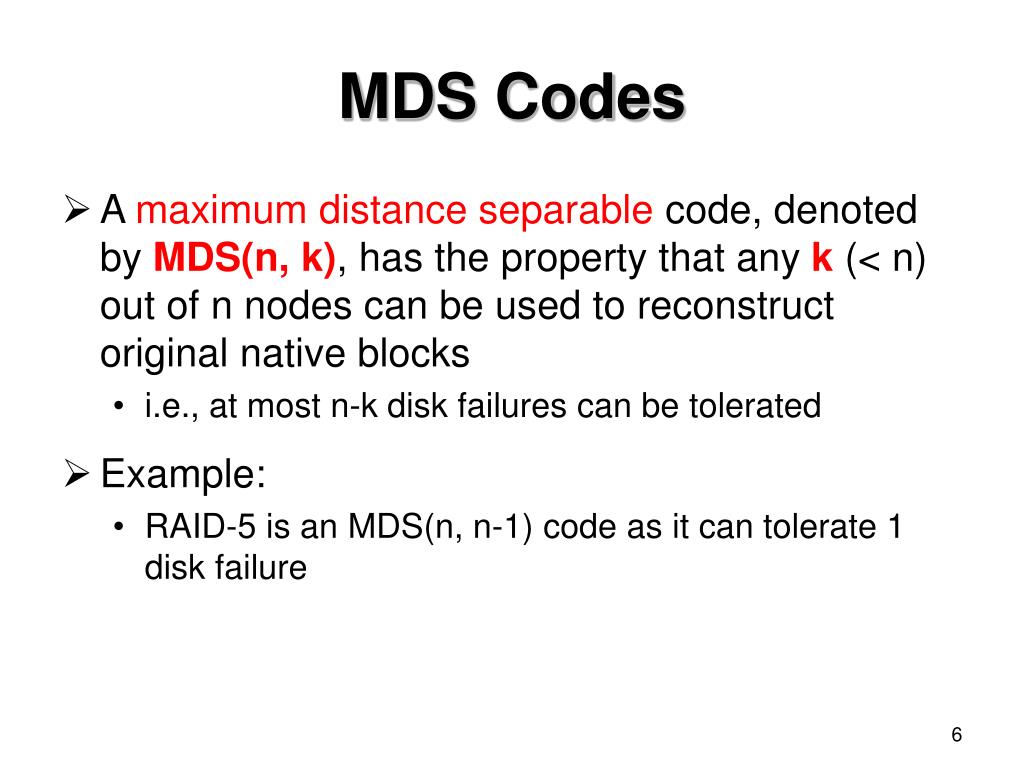 MDS Codes

➢ A maximum distance separable code, denoted by MDS(n, k), has the property that any k (< n) out of n nodes can be used to reconstruct original native blocks

• i.e., at most n-k disk failures can be tolerated

➢ Example:

• RAID-5 is an MDS(n, n-1) code as it can tolerate 1 disk failure

6